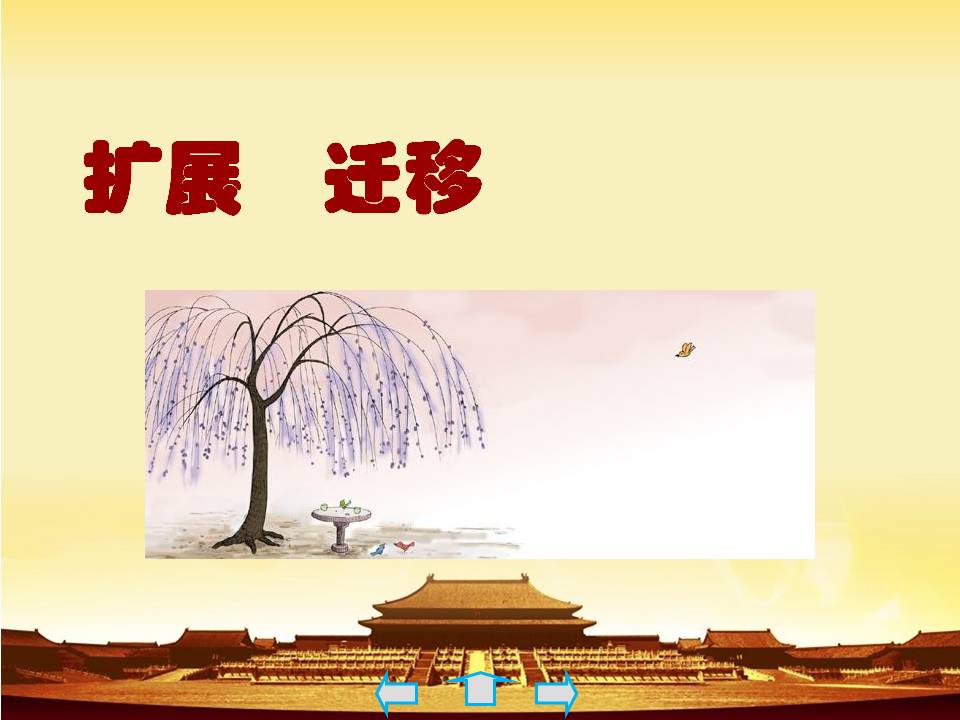 扩展 迁移